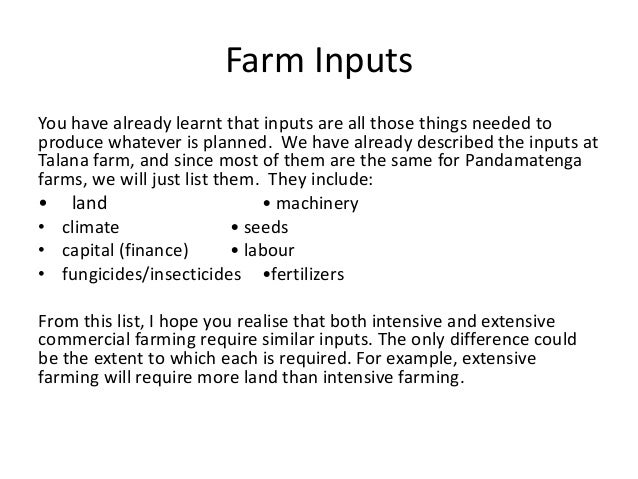 Farm Inputs

You have already learnt that inputs are all those things needed to produce whatever is planned. We have already described the inputs at Talana farm, and since most of them are the same for Pandamatenga farms, we will just list them. They include:
• land • machinery
• climate • seeds
• capital (finance) • labour
• fungicides/insecticides •fertilizers

From this list, I hope you realise that both intensive and extensive commercial farming require similar inputs. The only difference could be the extent to which each is required. For example, extensive farming will require more land than intensive farming.